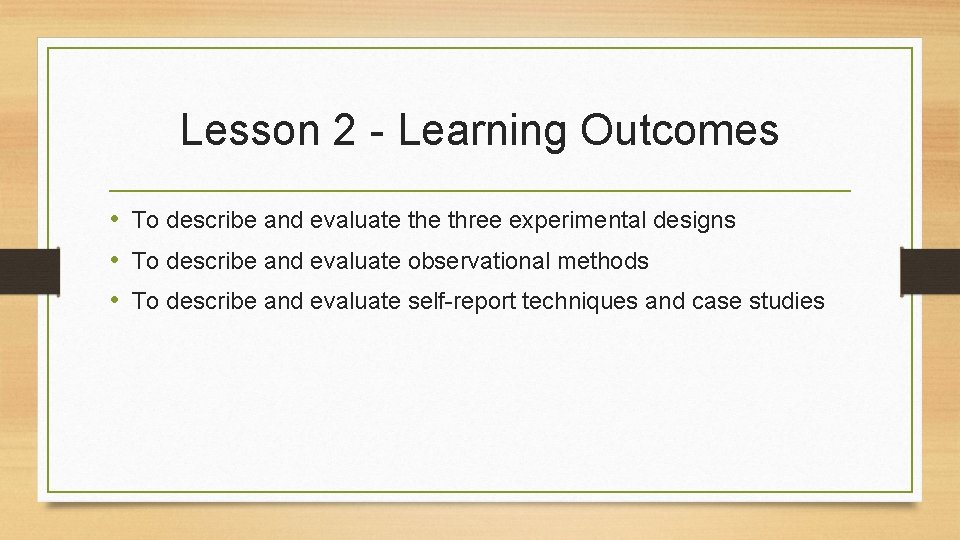 Lesson 2 - Learning Outcomes

• To describe and evaluate the three experimental designs
• To describe and evaluate observational methods
• To describe and evaluate self-report techniques and case studies